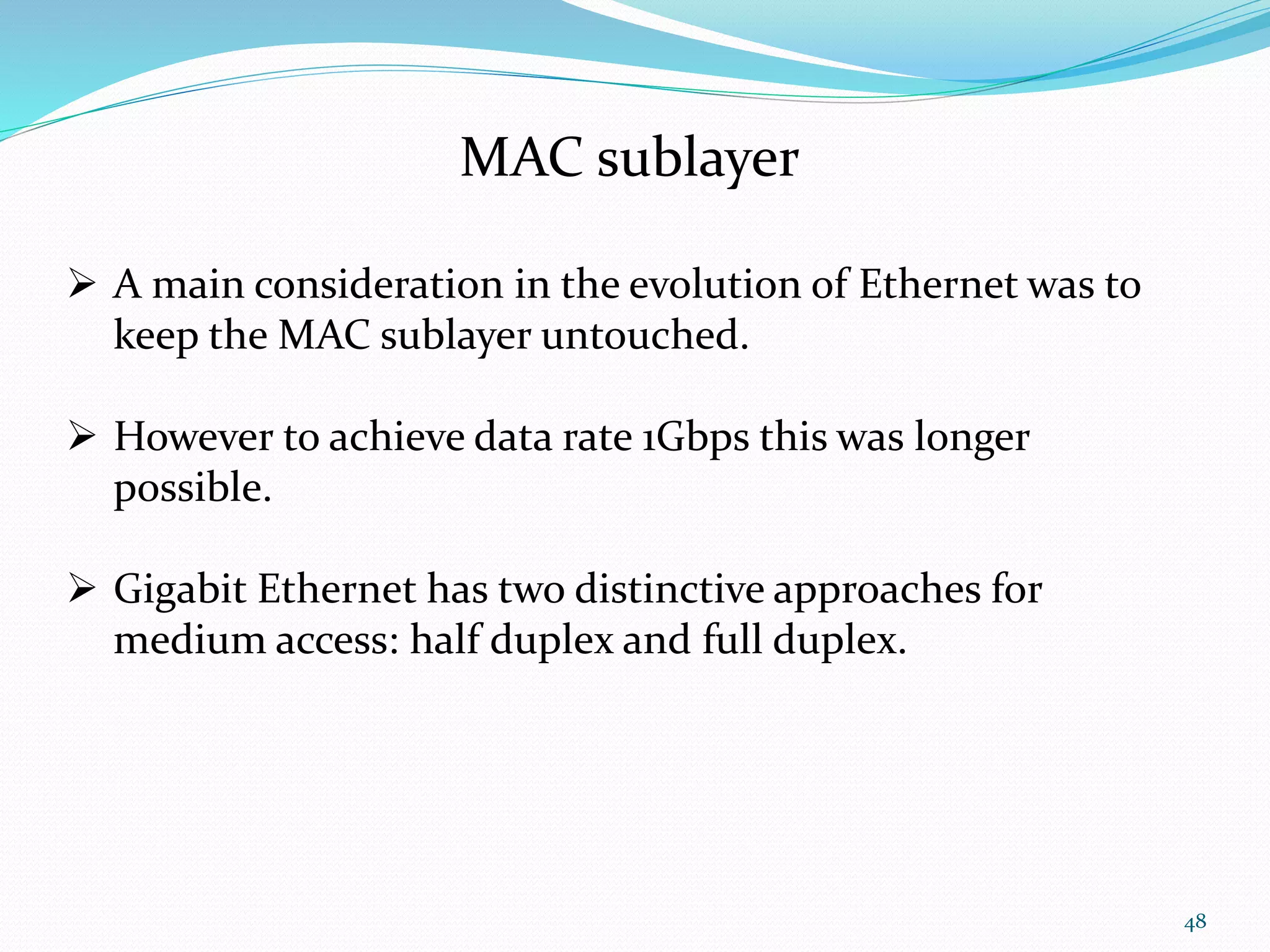 MAC sublayer

➢ A main consideration in the evolution of Ethernet was to keep the MAC sublayer untouched.

➢ However to achieve data rate 1Gbps this was longer possible.

➢ Gigabit Ethernet has two distinctive approaches for medium access: half duplex and full duplex.

48